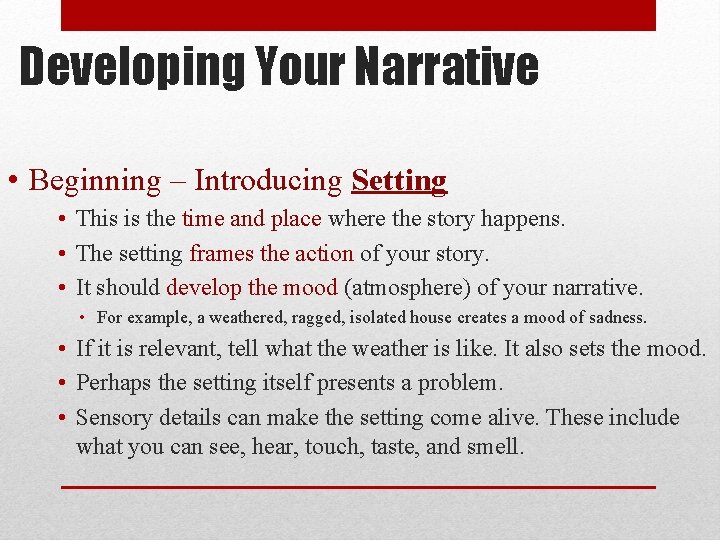 Developing Your Narrative

• Beginning – Introducing Setting
  • This is the time and place where the story happens.
  • The setting frames the action of your story.
  • It should develop the mood (atmosphere) of your narrative.
    • For example, a weathered, ragged, isolated house creates a mood of sadness.
  • If it is relevant, tell what the weather is like. It also sets the mood.
  • Perhaps the setting itself presents a problem.
  • Sensory details can make the setting come alive. These include what you can see, hear, touch, taste, and smell.